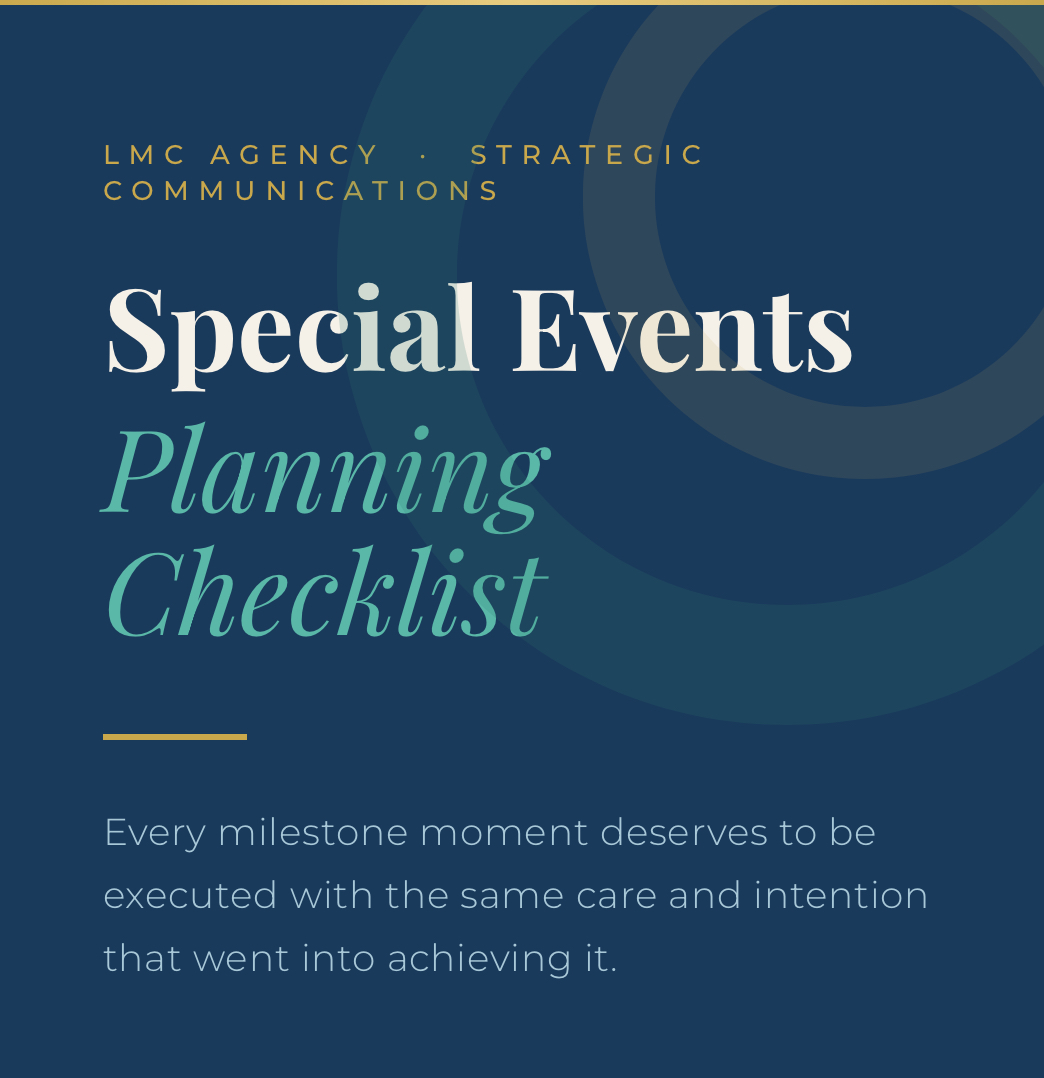 LMC AGENCY · STRATEGIC COMMUNICATIONS

Special Events
Planning Checklist

Every milestone moment deserves to be executed with the same care and intention that went into achieving it.